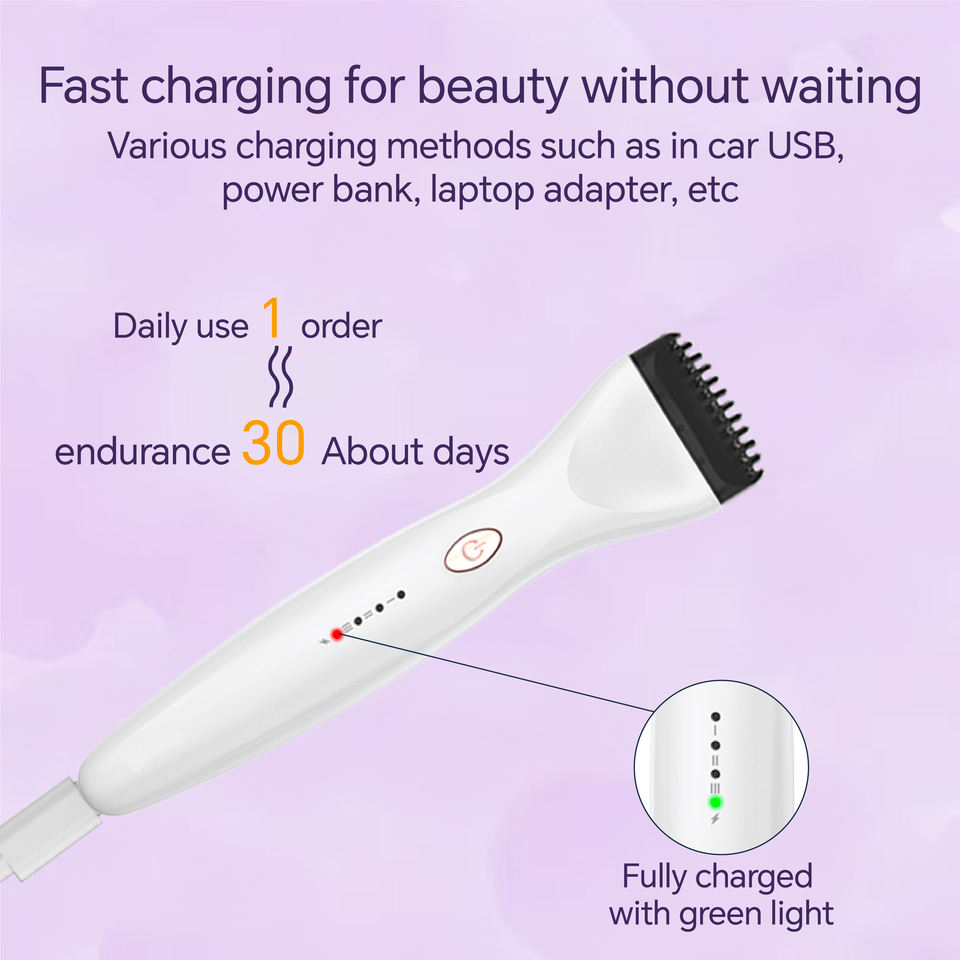 Fast charging for beauty without waiting
Various charging methods such as in car USB, power bank, laptop adapter, etc

Daily use 1 order

endurance 30 About days

Fully charged with green light